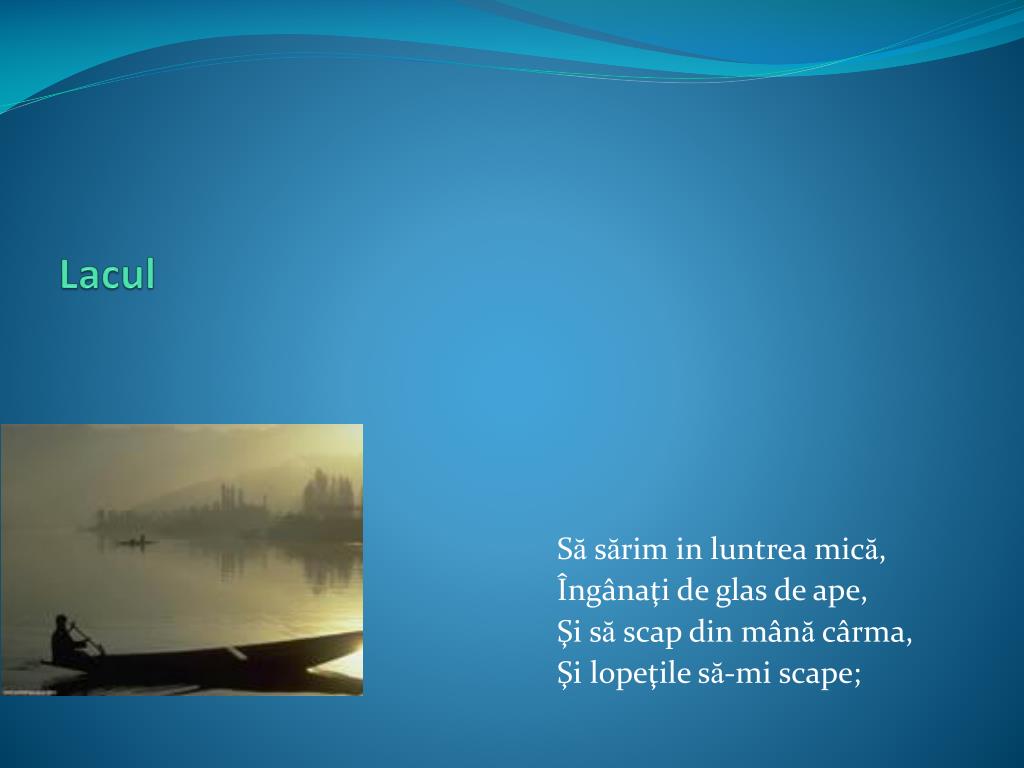 Lacul

Să sărim in luntrea mică,
Îngânați de glas de ape,
Și să scap din mână cârma,
Și lopețile să-mi scape;